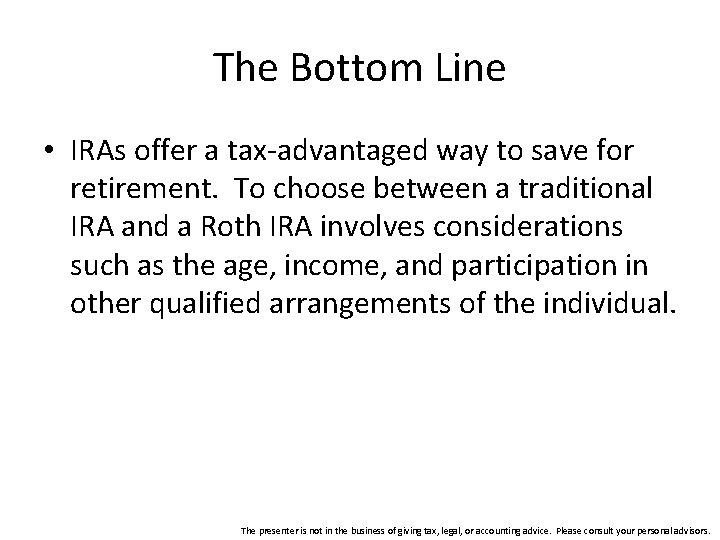 The Bottom Line

• IRAs offer a tax-advantaged way to save for retirement. To choose between a traditional IRA and a Roth IRA involves considerations such as the age, income, and participation in other qualified arrangements of the individual.

The presenter is not in the business of giving tax, legal, or accounting advice. Please consult your personal advisors.